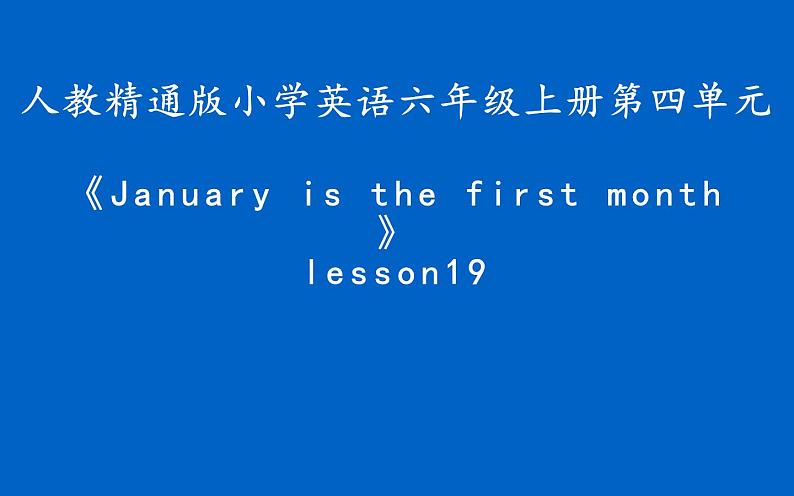 人教精通版小学英语六年级上册第四单元

《January is the first month》
lesson19